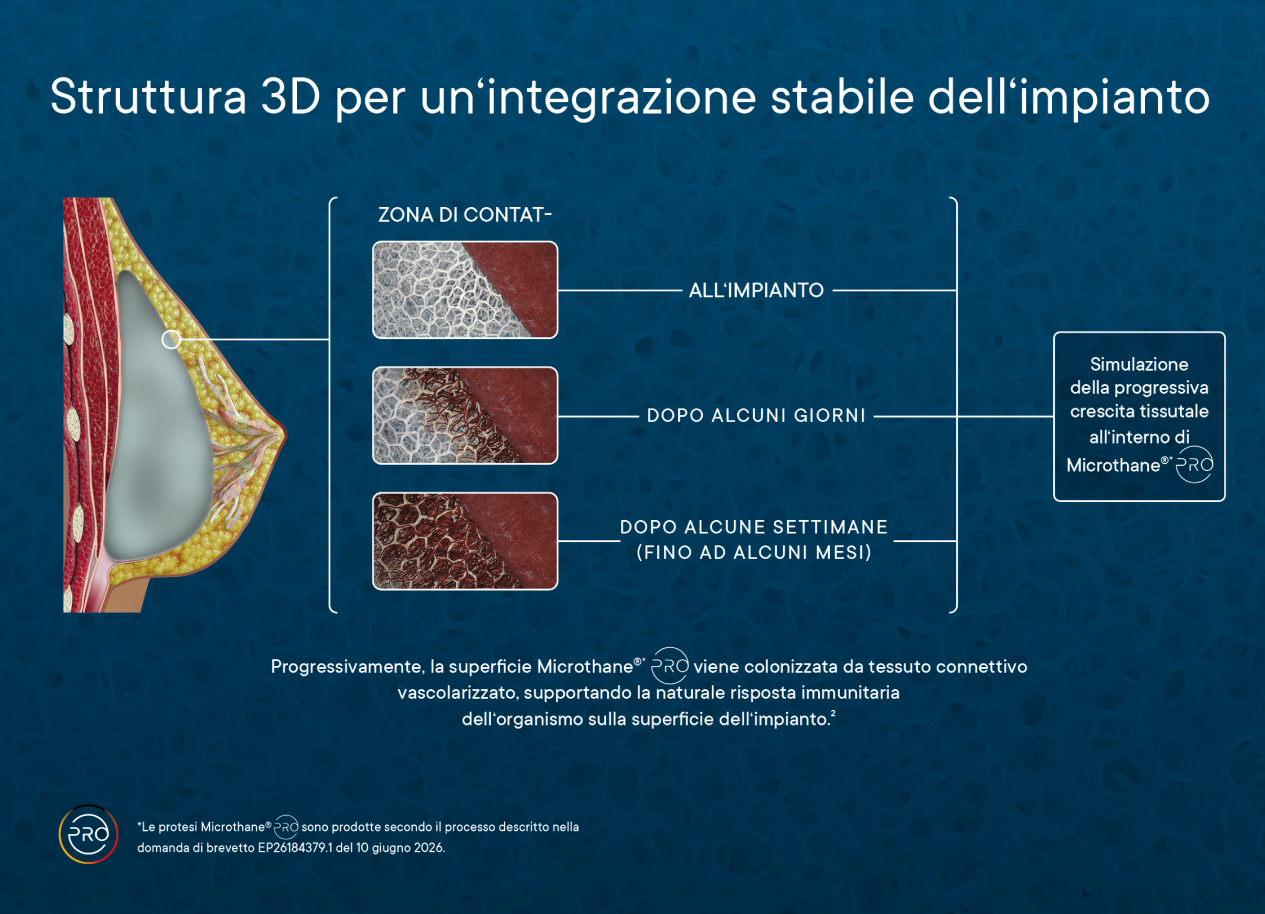 Struttura 3D per un'integrazione stabile dell'impianto

ZONA DI CONTAT-

ALL'IMPIANTO

DOPO ALCUNI GIORNI

DOPO ALCUNE SETTIMANE (FINO AD ALCUNI MESI)

Simulazione della progressiva crescita tissutale all'interno di Microthane®* PRO

Progressivamente, la superficie Microthane®* PRO viene colonizzata da tessuto connettivo vascolarizzato, supportando la naturale risposta immunitaria dell'organismo sulla superficie dell'impianto.²

PRO

*Le protesi Microthane® PRO sono prodotte secondo il processo descritto nella domanda di brevetto EP26184379.1 del 10 giugno 2026.